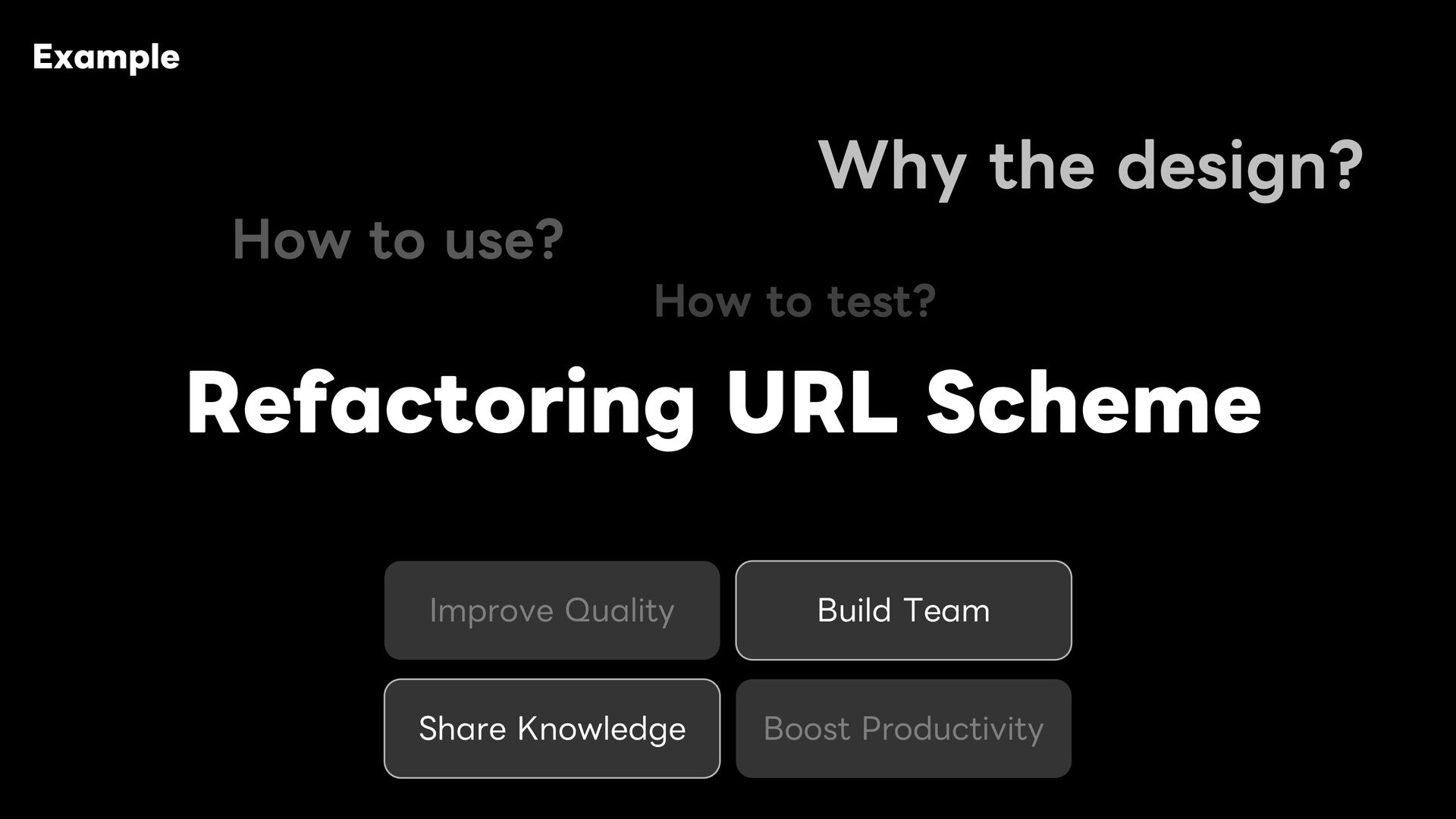 Example

Why the design?

How to use?

How to test?

Refactoring URL Scheme

Improve Quality

Build Team

Share Knowledge

Boost Productivity